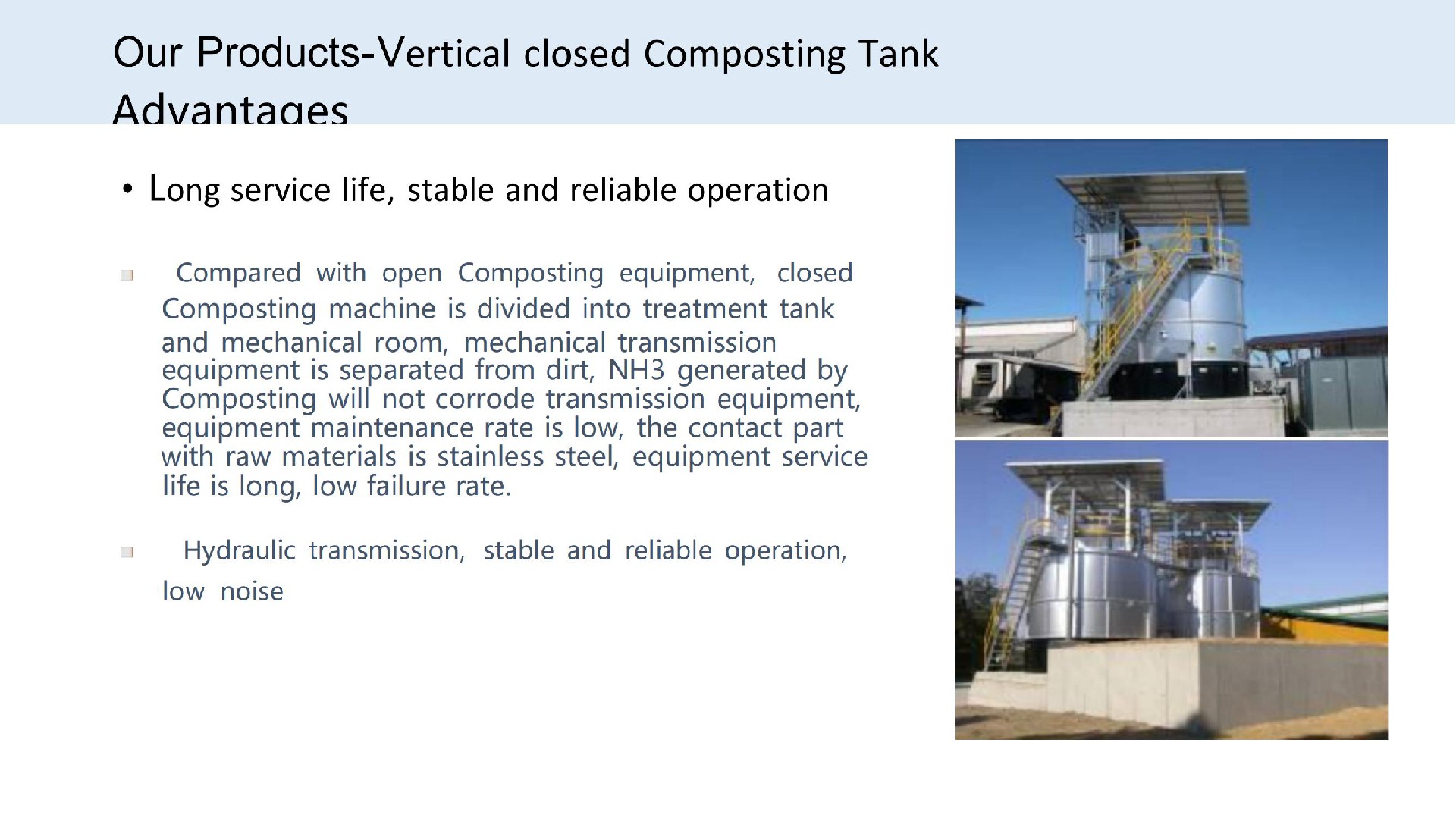 Our Products-Vertical closed Composting Tank
Advantages

• Long service life, stable and reliable operation

Compared with open Composting equipment, closed Composting machine is divided into treatment tank and mechanical room, mechanical transmission equipment is separated from dirt, NH3 generated by Composting will not corrode transmission equipment, equipment maintenance rate is low, the contact part with raw materials is stainless steel, equipment service life is long, low failure rate.

Hydraulic transmission, stable and reliable operation, low noise